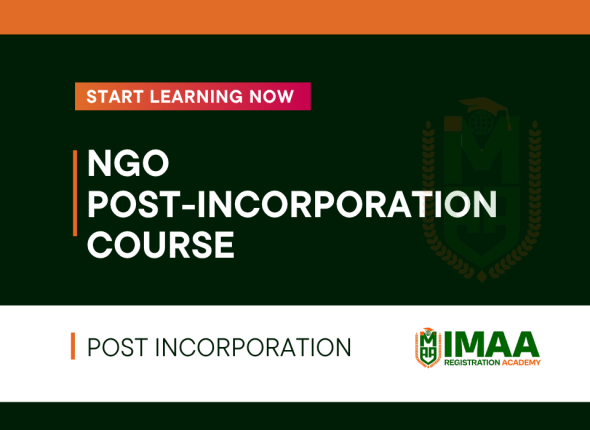 START LEARNING NOW

NGO POST-INCORPORATION COURSE

POST INCORPORATION

IMAA
REGISTRATION ACADEMY